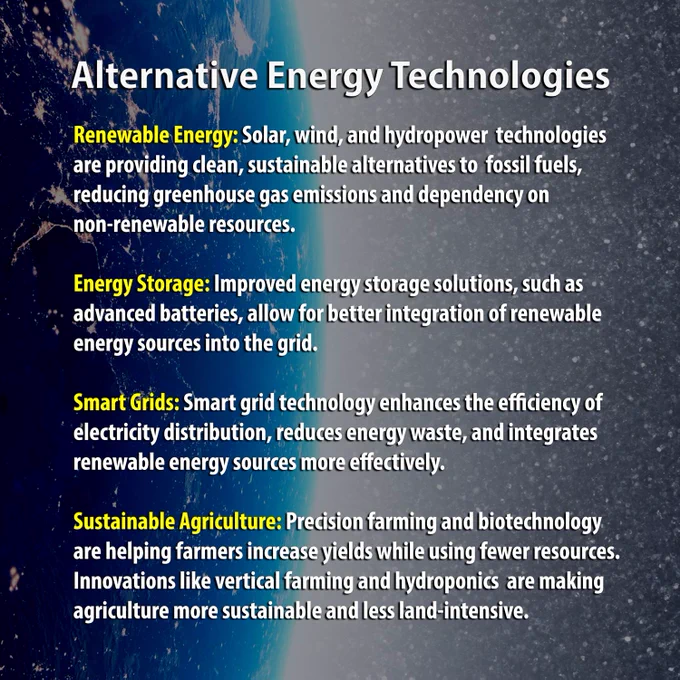 Alternative Energy Technologies

Renewable Energy: Solar, wind, and hydropower technologies are providing clean, sustainable alternatives to fossil fuels, reducing greenhouse gas emissions and dependency on non-renewable resources.

Energy Storage: Improved energy storage solutions, such as advanced batteries, allow for better integration of renewable energy sources into the grid.

Smart Grids: Smart grid technology enhances the efficiency of electricity distribution, reduces energy waste, and integrates renewable energy sources more effectively.

Sustainable Agriculture: Precision farming and biotechnology are helping farmers increase yields while using fewer resources. Innovations like vertical farming and hydroponics are making agriculture more sustainable and less land-intensive.